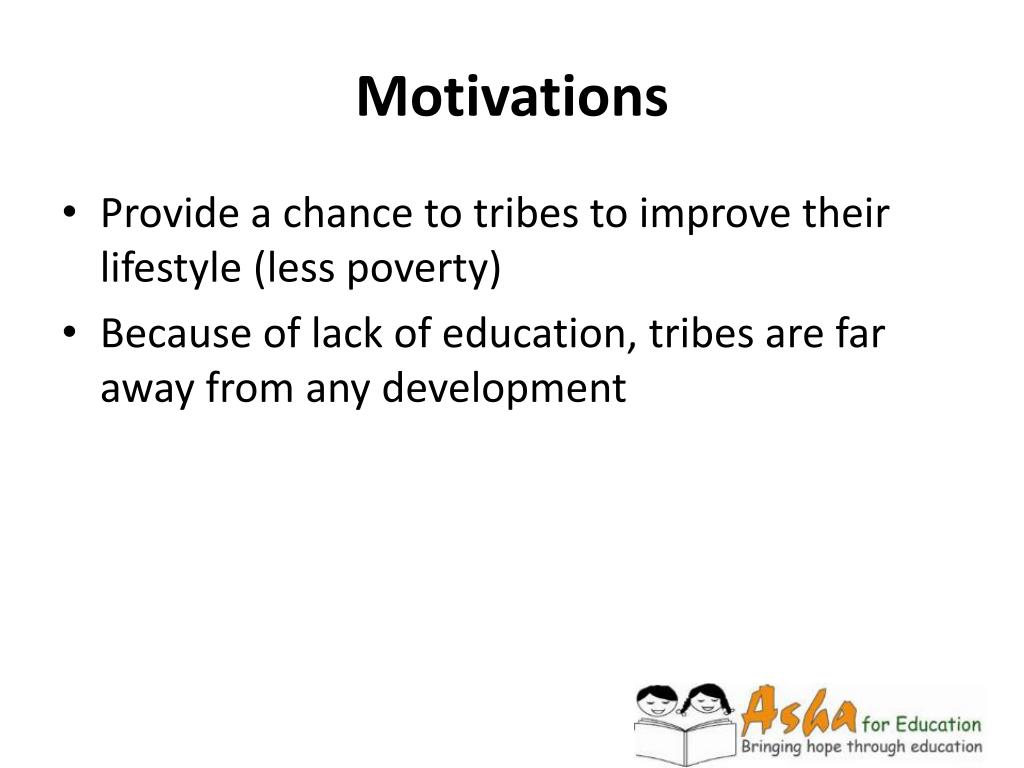 Motivations

• Provide a chance to tribes to improve their lifestyle (less poverty)
• Because of lack of education, tribes are far away from any development

Asha for Education
Bringing hope through education